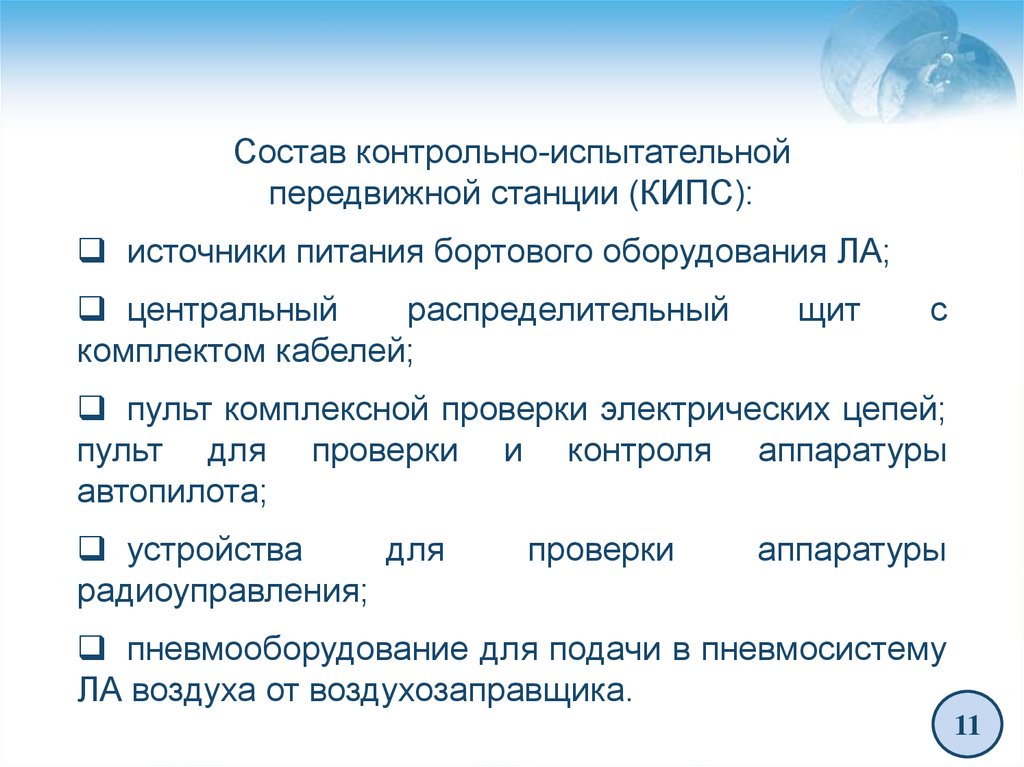 Состав контрольно-испытательной передвижной станции (КИПС):

❑ источники питания бортового оборудования ЛА;

❑ центральный распределительный щит с комплектом кабелей;

❑ пульт комплексной проверки электрических цепей; пульт для проверки и контроля аппаратуры автопилота;

❑ устройства для проверки аппаратуры радиоуправления;

❑ пневмооборудование для подачи в пневмосистему ЛА воздуха от воздухозаправщика.

11